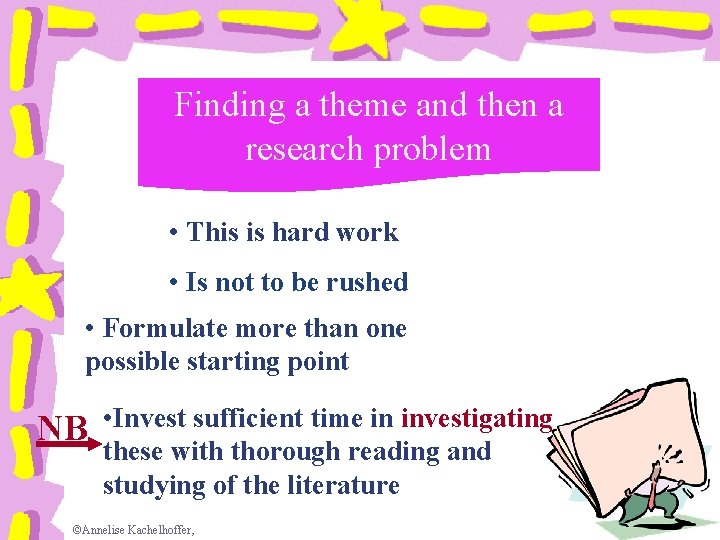 Finding a theme and then a research problem

• This is hard work

• Is not to be rushed

• Formulate more than one possible starting point

NB •Invest sufficient time in investigating these with thorough reading and studying of the literature

©Annelise Kachelhoffer,